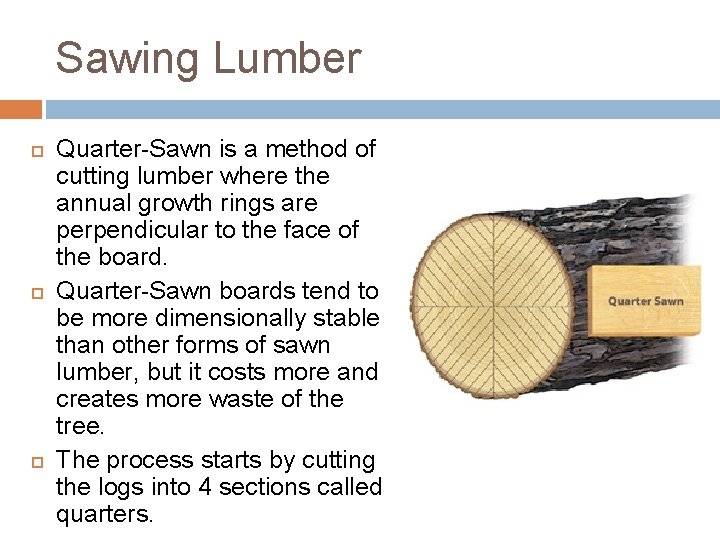 Sawing Lumber

Quarter-Sawn is a method of cutting lumber where the annual growth rings are perpendicular to the face of the board.

Quarter-Sawn boards tend to be more dimensionally stable than other forms of sawn lumber, but it costs more and creates more waste of the tree.

The process starts by cutting the logs into 4 sections called quarters.

Quarter Sawn